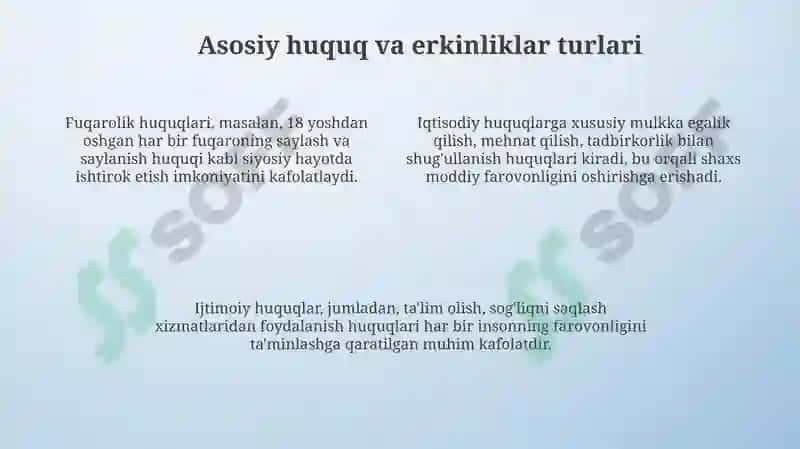 Asosiy huquq va erkinliklar turlari

Fuqarolik huquqlari, masalan, 18 yoshdan oshgan har bir fuqaroning saylash va saylanish huquqi kabi siyosiy hayotda ishtirok etish imkoniyatini kafolatlaydi.

Iqtisodiy huquqlarga xususiy mulkka egalik qilish, mehnat qilish, tadbirkorlik bilan shug'ullanish huquqlari kiradi, bu orqali shaxs moddiy farovonligini oshirishga erishadi.

Ijtimoiy huquqlar, jumladan, ta'lim olish, sog'liqni saqlash xizmatlaridan foydalanish huquqlari har bir insonning farovonligini ta'minlashga qaratilgan muhim kafolatdir.

soff

soff